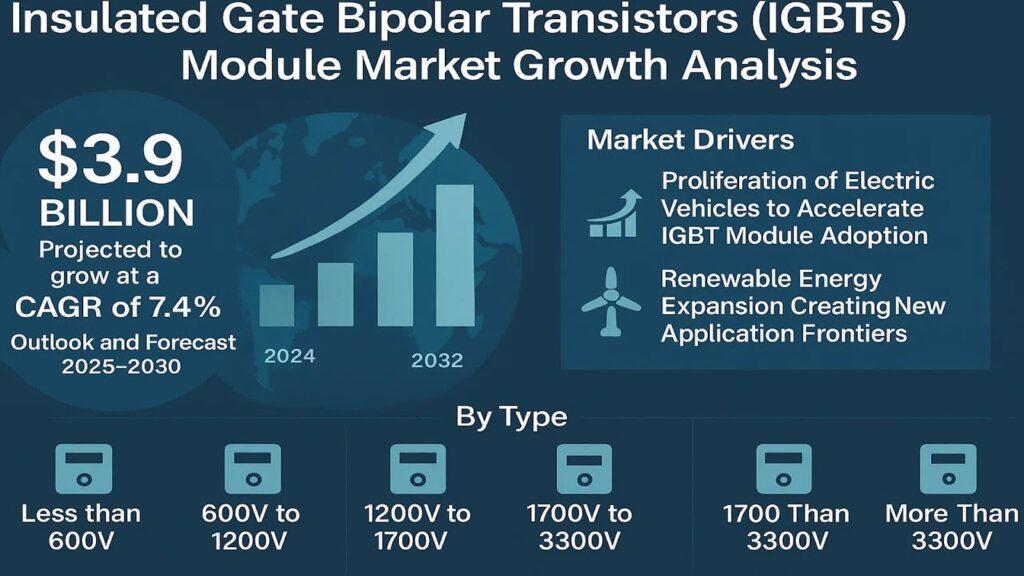 Insulated Gate Bipolar Transistors (IGBTs) Module Market Growth Analysis

$3.9 BILLION

Projected to grow at a CAGR of 7.4%

Outlook and Forecast 2025–2030

2024

2032

Market Drivers

Proliferation of Electric Vehicles to Accelerate IGBT Module Adoption

Renewable Energy Expansion Creating New Application Frontiers

By Type

Less than 600V

600V to 1200V

1200V to 1700V

1700V to 3300V

1700 Than 3300V

More Than 3300V